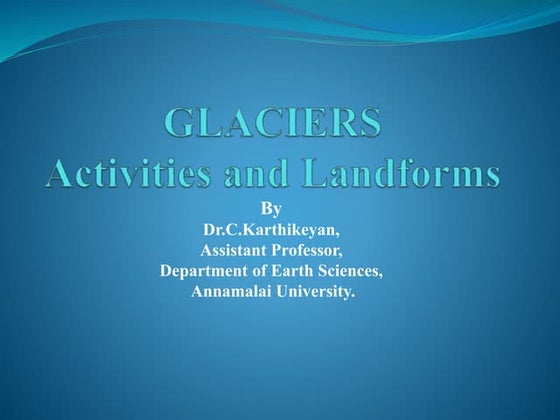 GLACIERS
Activities and Landforms

By
Dr.C.Karthikeyan,
Assistant Professor,
Department of Earth Sciences,
Annamalai University.